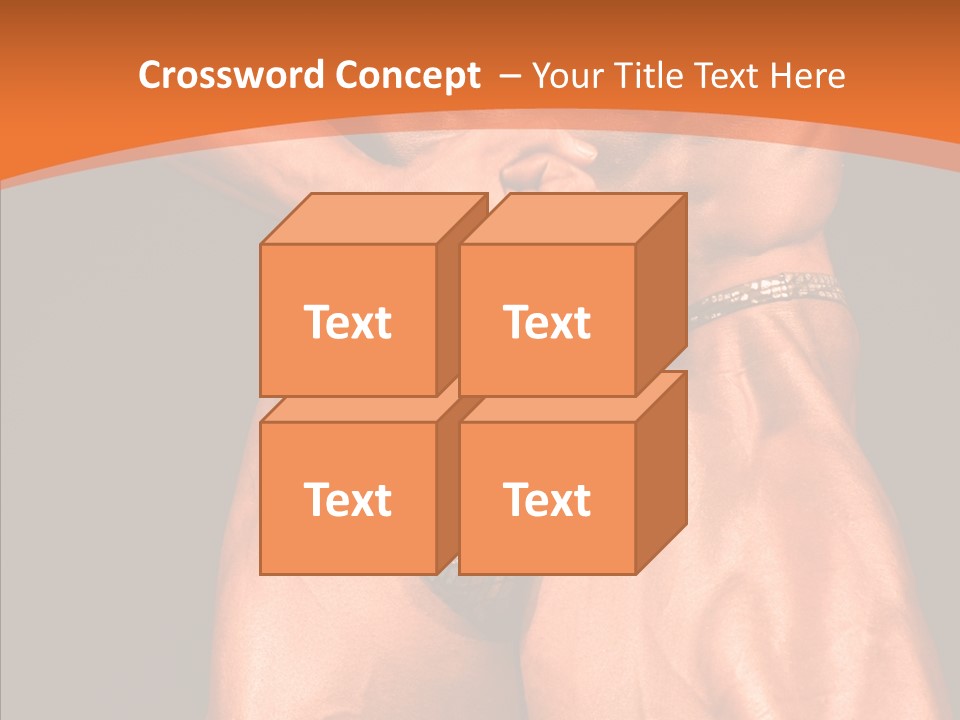 Crossword Concept – Your Title Text Here

Text

Text

Text

Text